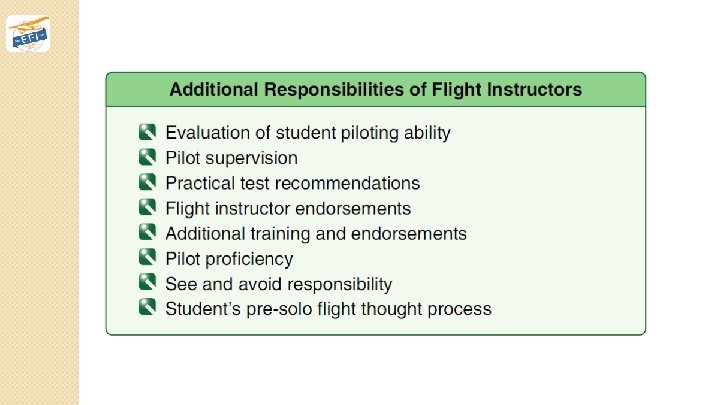 EFI

Additional Responsibilities of Flight Instructors

Evaluation of student piloting ability
Pilot supervision
Practical test recommendations
Flight instructor endorsements
Additional training and endorsements
Pilot proficiency
See and avoid responsibility
Student's pre-solo flight thought process